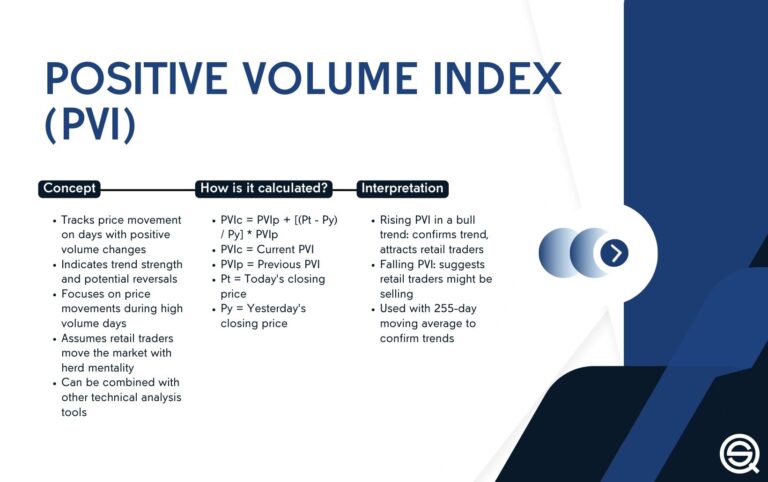 POSITIVE VOLUME INDEX (PVI)

Concept

- Tracks price movement on days with positive volume changes
- Indicates trend strength and potential reversals
- Focuses on price movements during high volume days
- Assumes retail traders move the market with herd mentality
- Can be combined with other technical analysis tools

How is it calculated?

- PVIc = PVIp + [(Pt - Py) / Py] * PVIp
- PVIc = Current PVI
- PVIp = Previous PVI
- Pt = Today's closing price
- Py = Yesterday's closing price

Interpretation

- Rising PVI in a bull trend: confirms trend, attracts retail traders
- Falling PVI: suggests retail traders might be selling
- Used with 255-day moving average to confirm trends